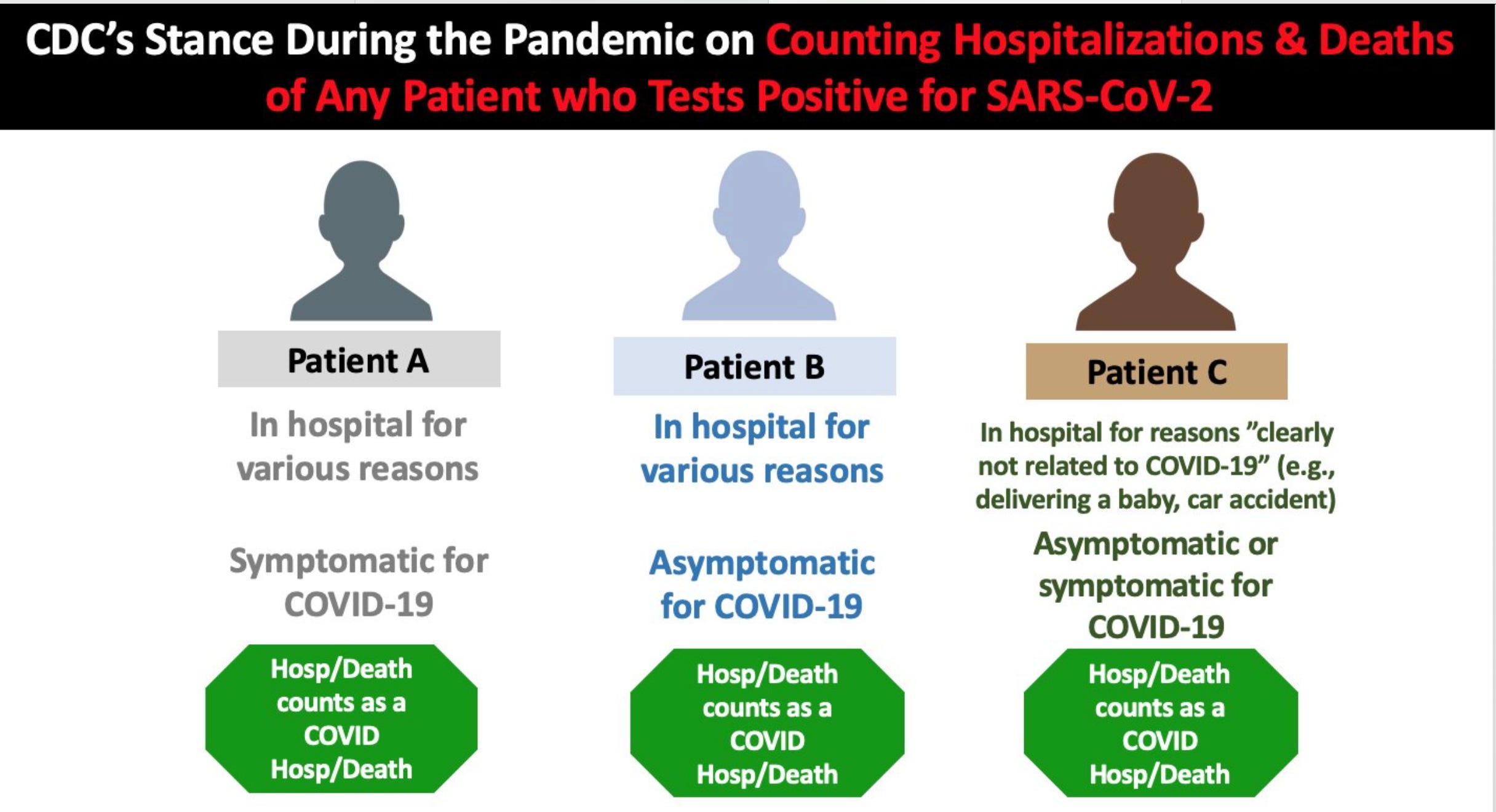 CDC's Stance During the Pandemic on Counting Hospitalizations & Deaths of Any Patient who Tests Positive for SARS-CoV-2

Patient A

In hospital for various reasons

Symptomatic for COVID-19

Hosp/Death counts as a COVID Hosp/Death

Patient B

In hospital for various reasons

Asymptomatic for COVID-19

Hosp/Death counts as a COVID Hosp/Death

Patient C

In hospital for reasons "clearly not related to COVID-19" (e.g., delivering a baby, car accident)

Asymptomatic or symptomatic for COVID-19

Hosp/Death counts as a COVID Hosp/Death